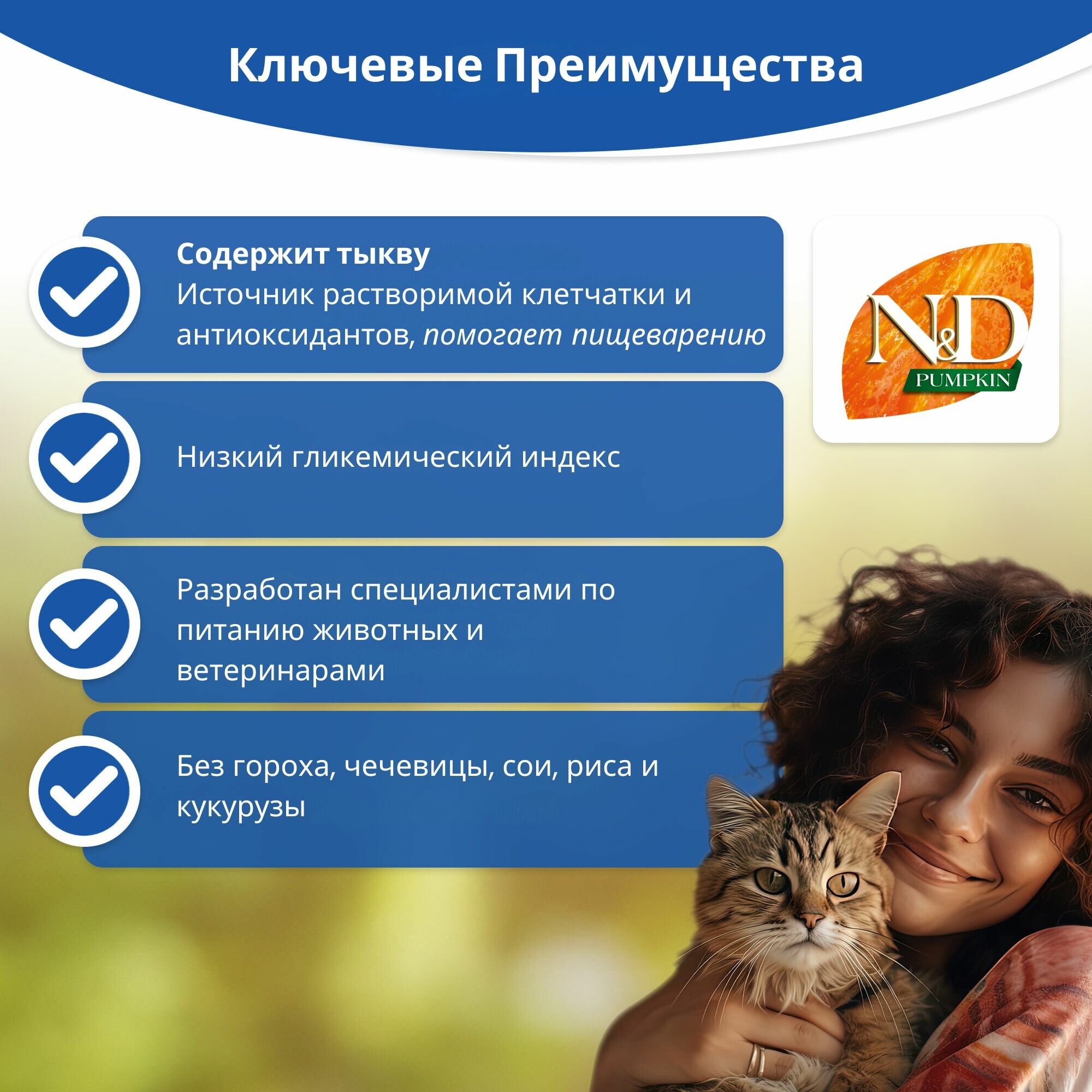 Ключевые Преимущества

Содержит тыкву
Источник растворимой клетчатки и антиоксидантов, помогает пищеварению

N&D
PUMPKIN

Низкий гликемический индекс

Разработан специалистами по питанию животных и ветеринарами

Без гороха, чечевицы, сои, риса и кукурузы